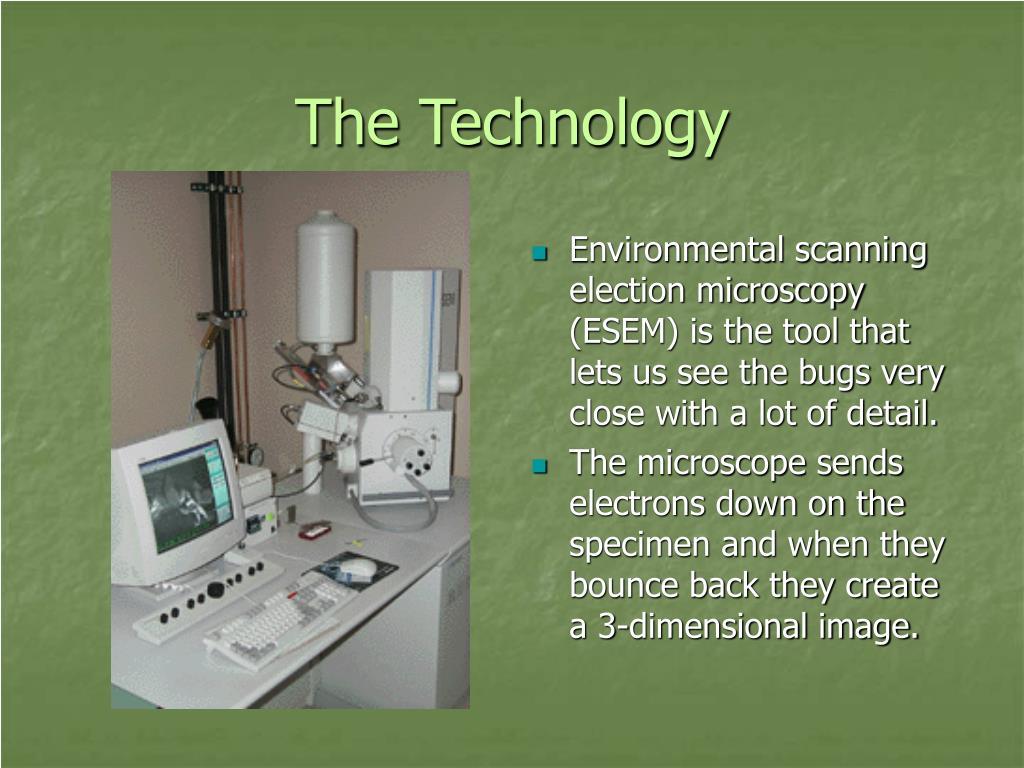 The Technology

Environmental scanning election microscopy (ESEM) is the tool that lets us see the bugs very close with a lot of detail.

The microscope sends electrons down on the specimen and when they bounce back they create a 3-dimensional image.